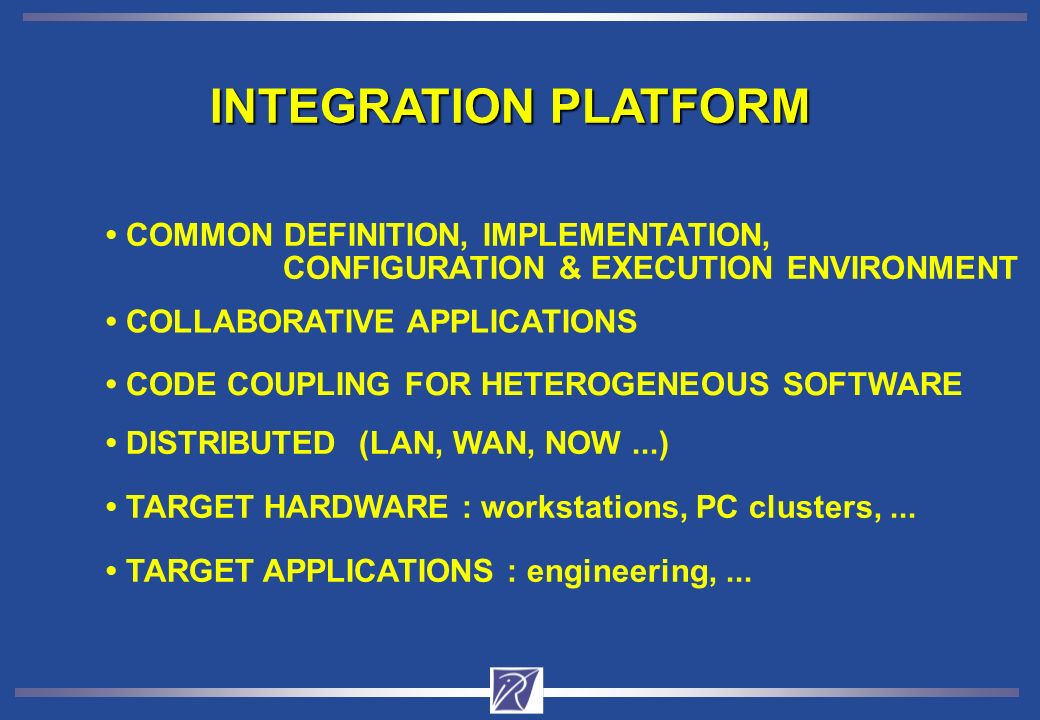 INTEGRATION PLATFORM

• COMMON DEFINITION, IMPLEMENTATION, CONFIGURATION & EXECUTION ENVIRONMENT

• COLLABORATIVE APPLICATIONS

• CODE COUPLING FOR HETEROGENEOUS SOFTWARE

• DISTRIBUTED (LAN, WAN, NOW ...)

• TARGET HARDWARE : workstations, PC clusters, ...

• TARGET APPLICATIONS : engineering, ...